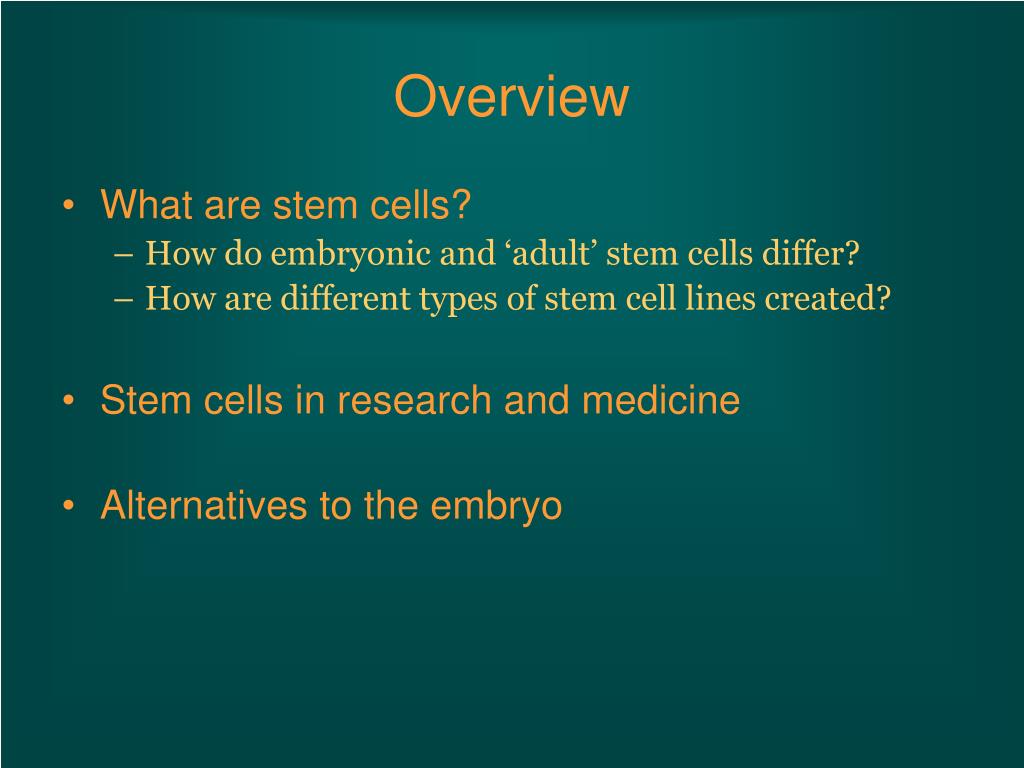 Overview

• What are stem cells?
– How do embryonic and ‘adult’ stem cells differ?
– How are different types of stem cell lines created?

• Stem cells in research and medicine

• Alternatives to the embryo